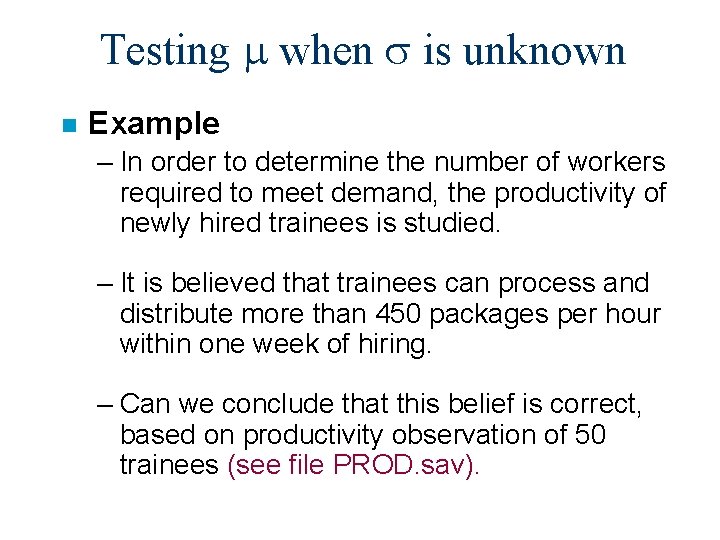 Testing $\mu$ when $\sigma$ is unknown

Example

– In order to determine the number of workers required to meet demand, the productivity of newly hired trainees is studied.

– It is believed that trainees can process and distribute more than 450 packages per hour within one week of hiring.

– Can we conclude that this belief is correct, based on productivity observation of 50 trainees (see file PROD.sav).